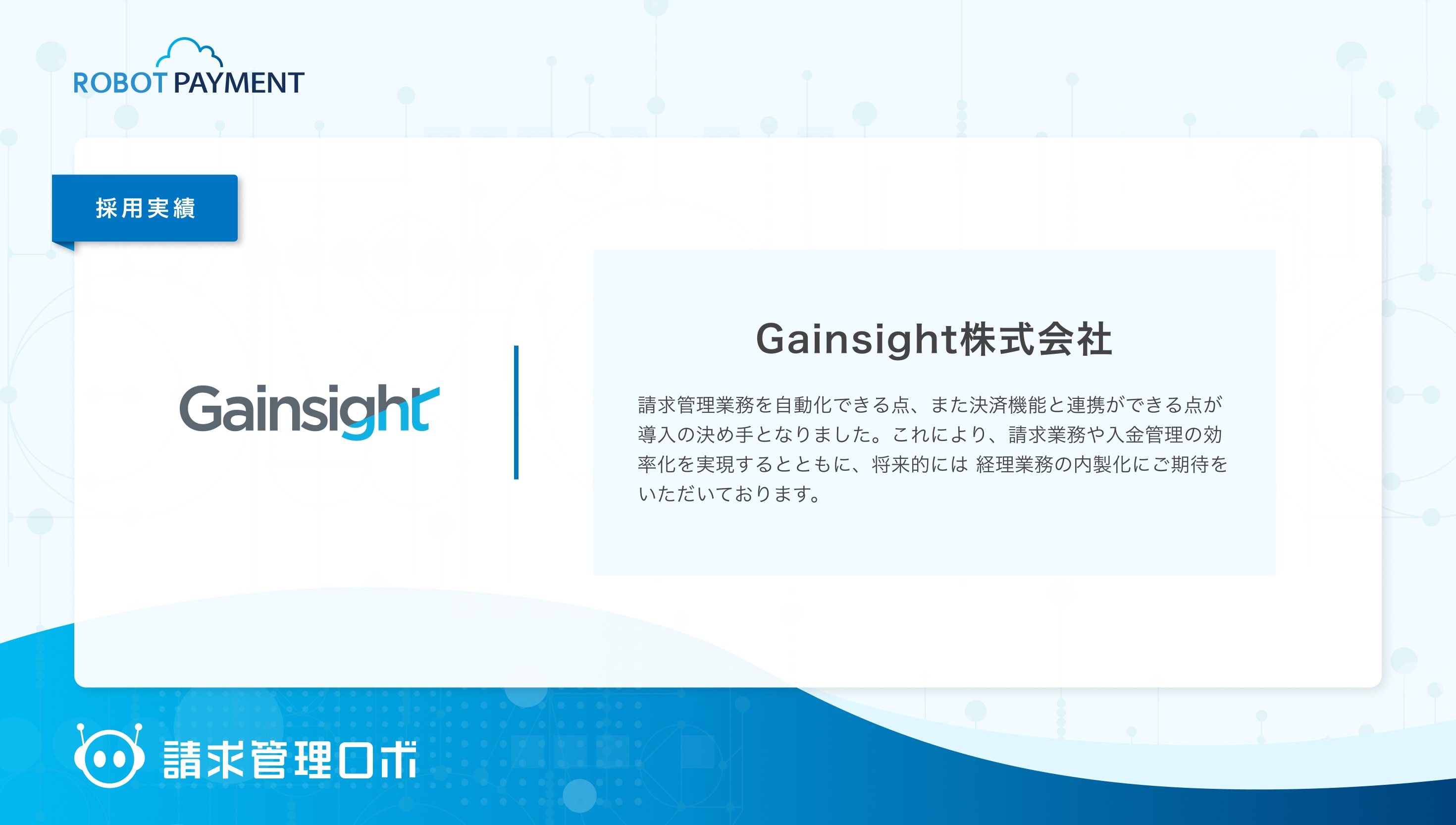 ROBOT PAYMENT

採用実績

Gainsight

Gainsight株式会社

請求管理業務を自動化できる点、また決済機能と連携ができる点が導入の決め手となりました。これにより、請求業務や入金管理の効率化を実現するとともに、将来的には 経理業務の内製化にご期待をいただいております。

請求管理ロボ